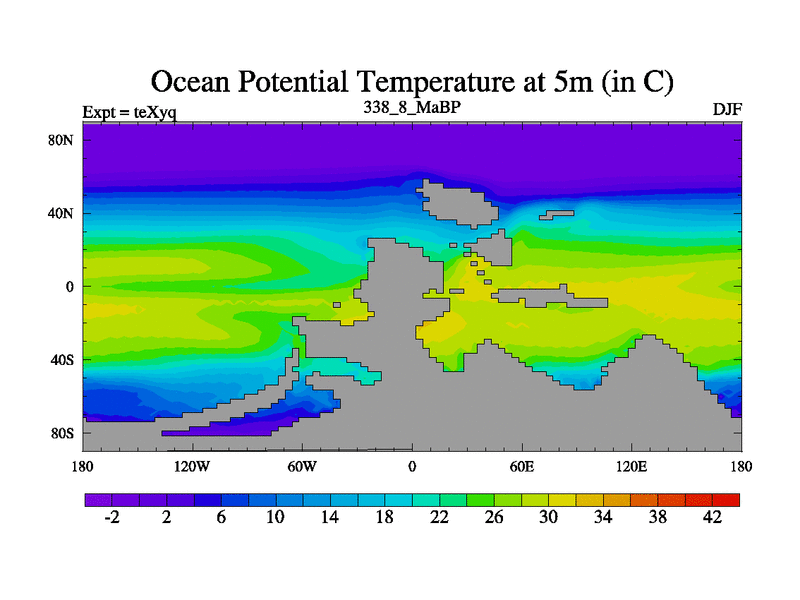 Ocean Potential Temperature at 5m (in C)

Expt = teXyq

338_8_MaBP

DJF

80N
40N
0
40S
80S

180
120W
60W
0
60E
120E
180

-2
2
6
10
14
18
22
26
30
34
38
42